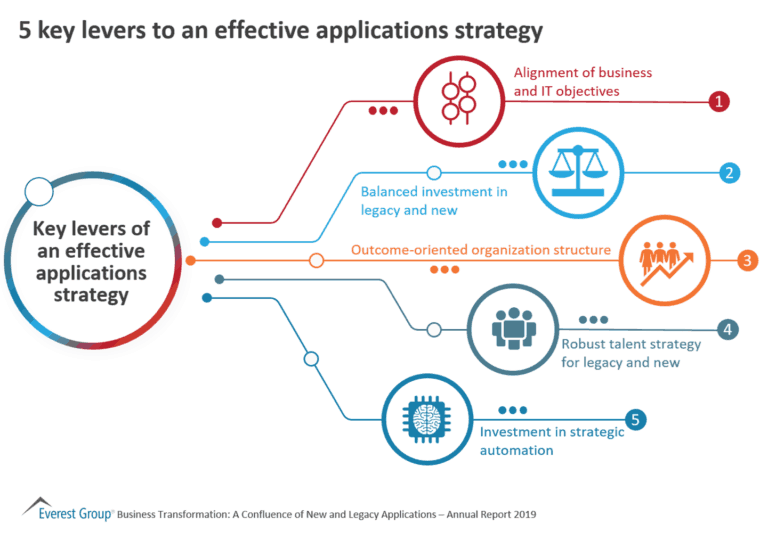 5 key levers to an effective applications strategy

Key levers of an effective applications strategy

Alignment of business and IT objectives

1

Balanced investment in legacy and new

2

Outcome-oriented organization structure

3

Robust talent strategy for legacy and new

4

Investment in strategic automation

5

Everest Group® Business Transformation: A Confluence of New and Legacy Applications – Annual Report 2019